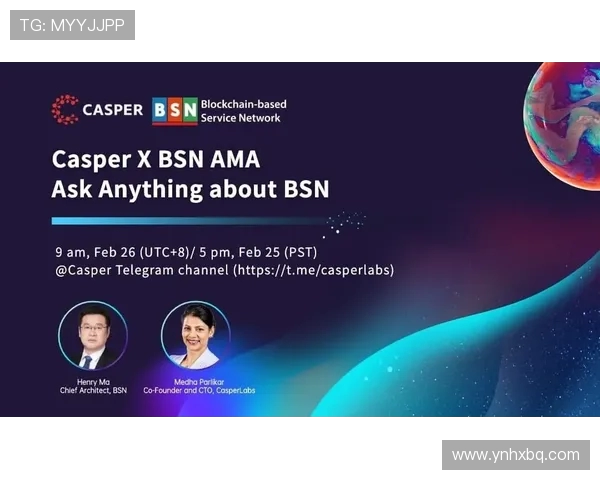 TG: MYYJJPP

CASPER BSN Blockchain-based Service Network

Casper X BSN AMA
Ask Anything about BSN

9 am, Feb 26 (UTC+8)/ 5 pm, Feb 25 (PST)
@Casper Telegram channel (https://t.me/casperlabs)

Henry Ma
Chief Architect, BSN

Medha Parlikar
Co-Founder and CTO, CasperLabs

www.ynhxbq.com